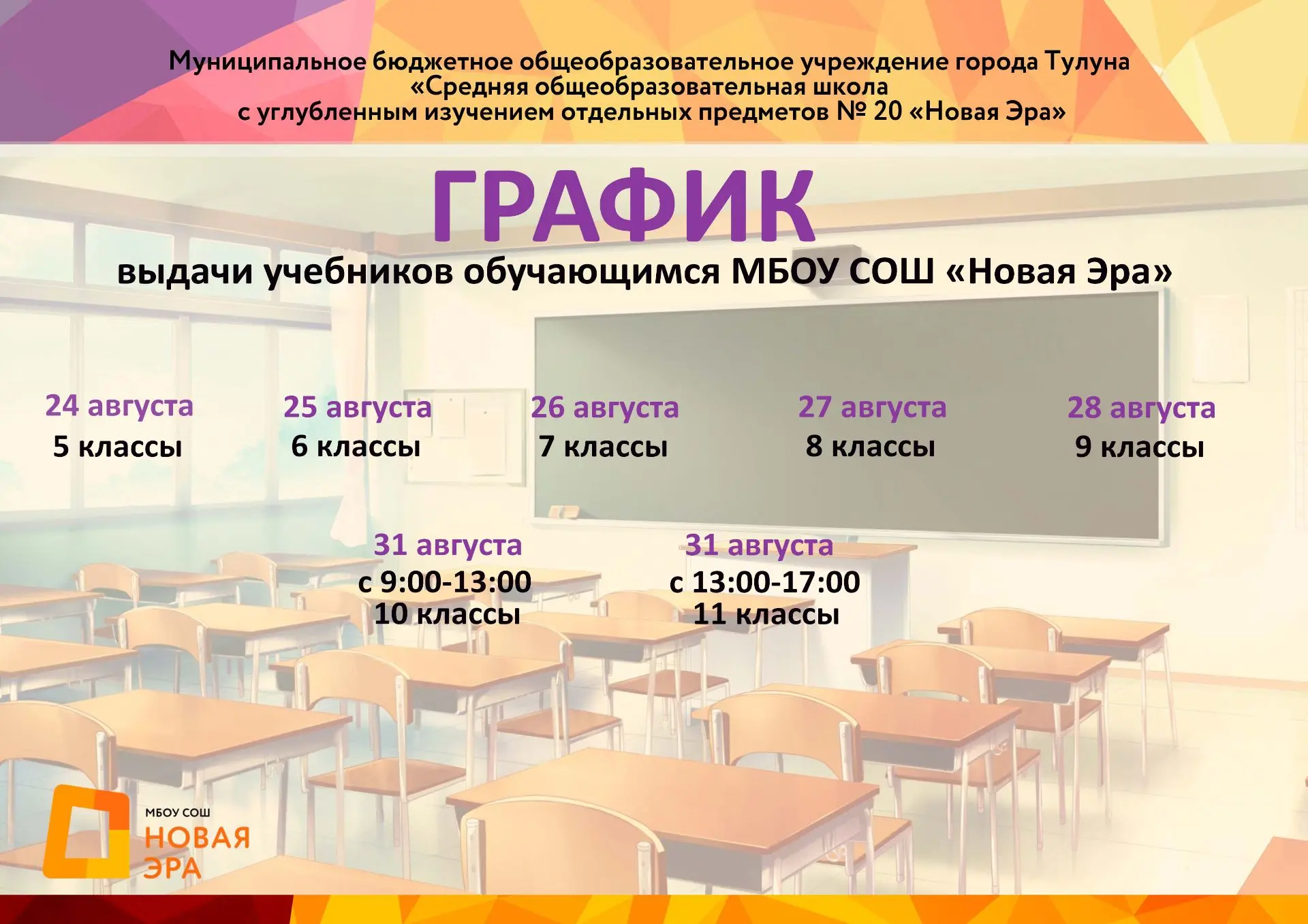 Муниципальное бюджетное общеобразовательное учреждение города Тулуна
«Средняя общеобразовательная школа
с углубленным изучением отдельных предметов № 20 «Новая Эра»

ГРАФИК

выдачи учебников обучающимся МБОУ СОШ «Новая Эра»

24 августа
5 классы

25 августа
6 классы

26 августа
7 классы

27 августа
8 классы

28 августа
9 классы

31 августа
с 9:00-13:00
10 классы

31 августа
с 13:00-17:00
11 классы

МБОУ СОШ
НОВАЯ
ЭРА